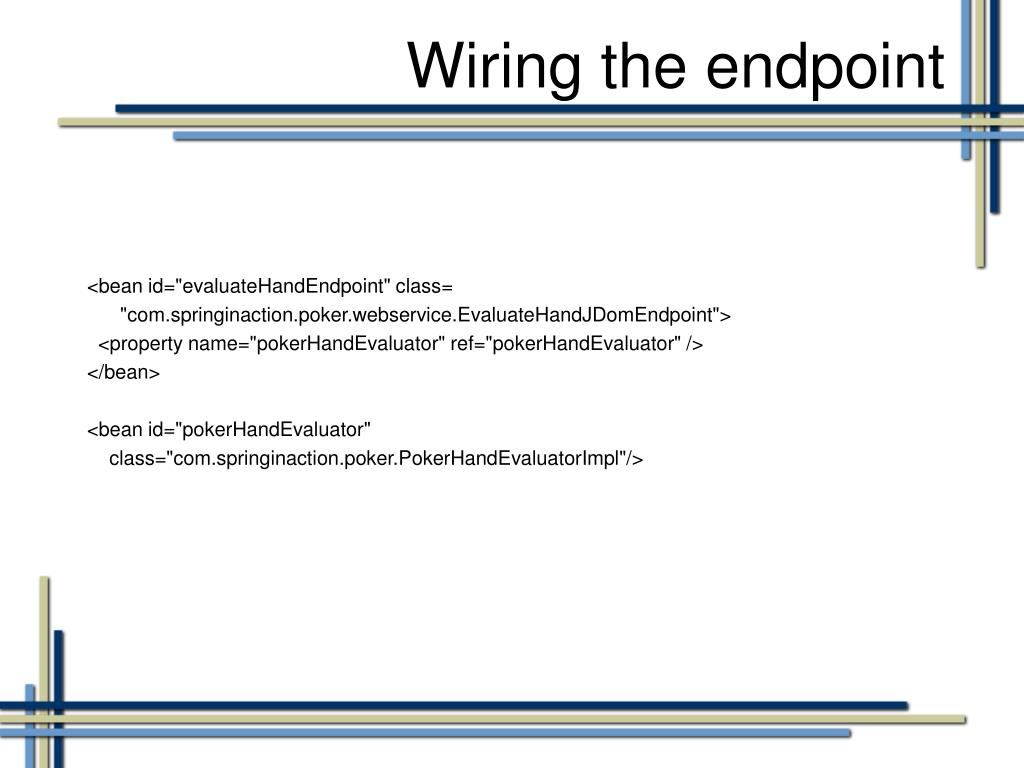 Wiring the endpoint

<bean id="evaluateHandEndpoint" class=
"com.springinaction.poker.webservice.EvaluateHandJDomEndpoint">
<property name="pokerHandEvaluator" ref="pokerHandEvaluator" />
</bean>

<bean id="pokerHandEvaluator"
class="com.springinaction.poker.PokerHandEvaluatorImpl"/>